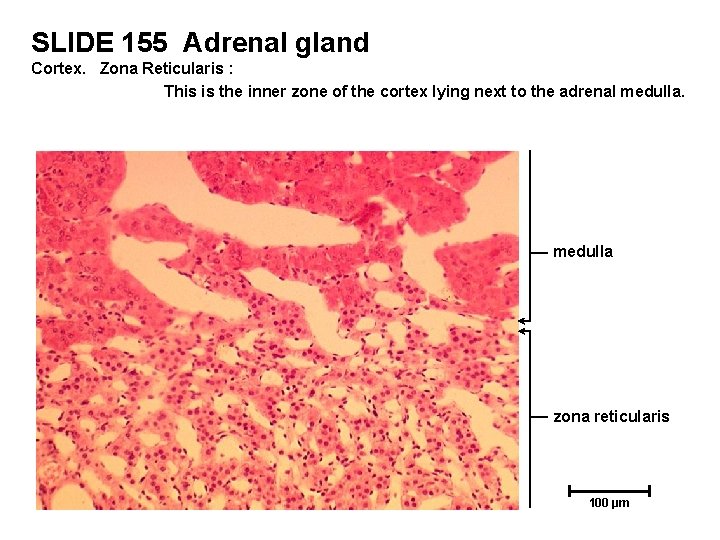 SLIDE 155 Adrenal gland

Cortex. Zona Reticularis :

This is the inner zone of the cortex lying next to the adrenal medulla.

medulla

zona reticularis

100 µm